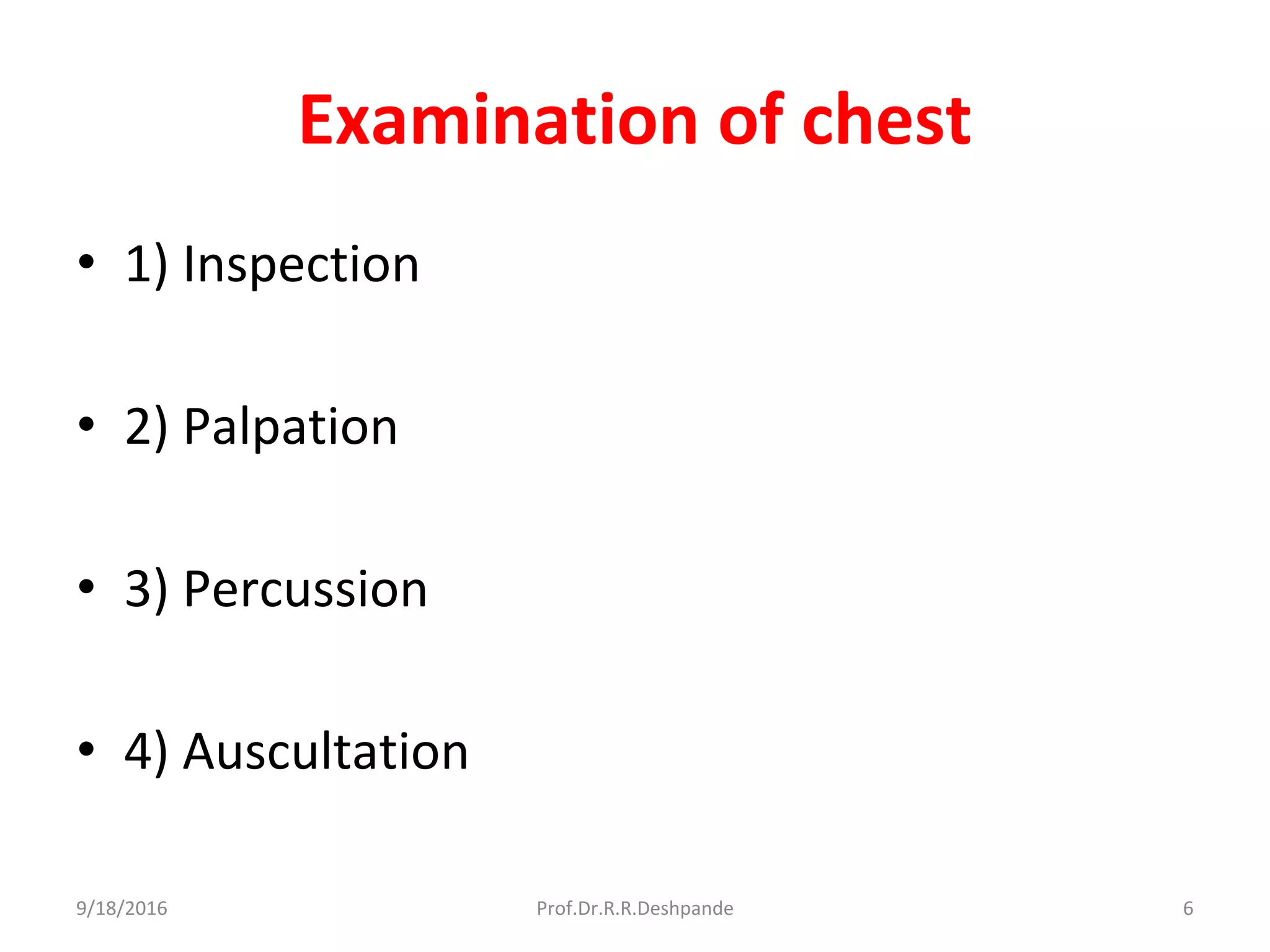 Examination of chest

• 1) Inspection

• 2) Palpation

• 3) Percussion

• 4) Auscultation

9/18/2016 Prof.Dr.R.R.Deshpande 6